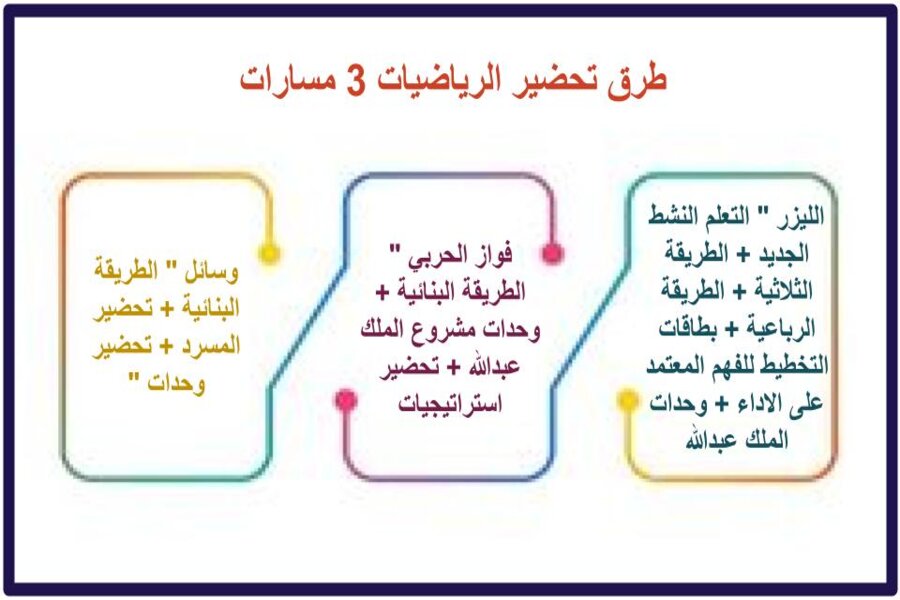 طرق تحضير الرياضيات 3 مسارات

الليزر " التعلم النشط الجديد + الطريقة الثلاثية + الطريقة الرباعية + بطاقات التخطيط للفهم المعتمد على الاداء + وحدات الملك عبدالله

فواز الحربي " الطريقة البنائية + وحدات مشروع الملك عبدالله + تحضير استراتيجيات

وسائل " الطريقة البنائية + تحضير المسرد + تحضير وحدات "